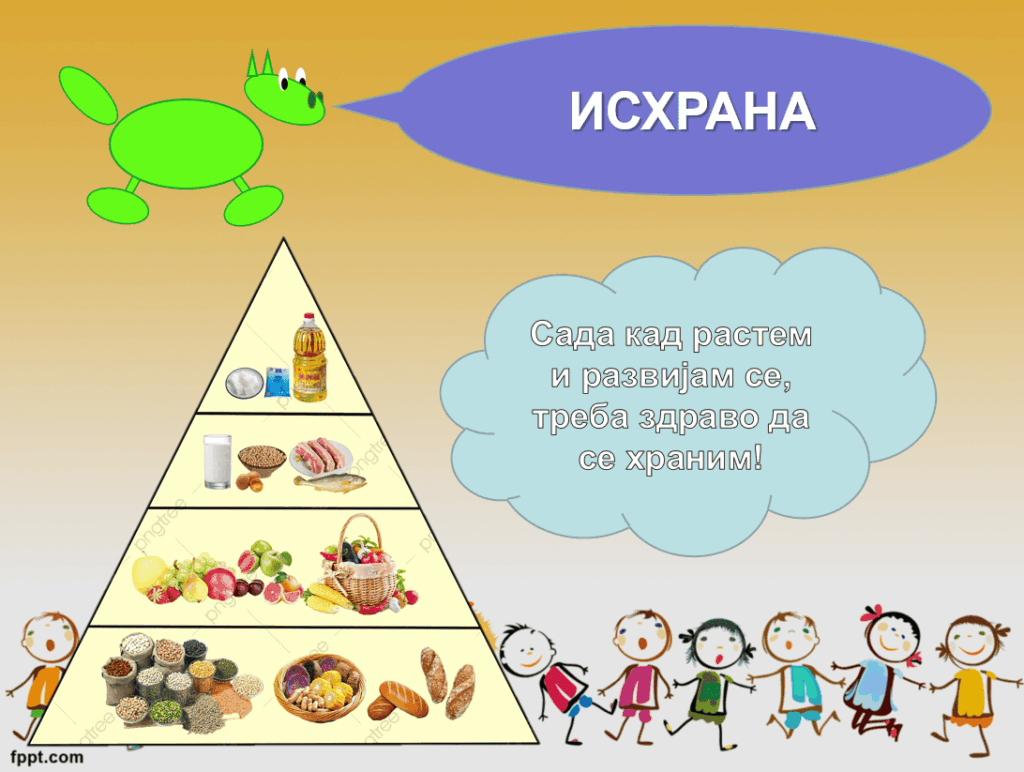 ИСХРАНА

Сада кад растем и развијам се, треба здраво да се храним!

pngtree

fppt.com